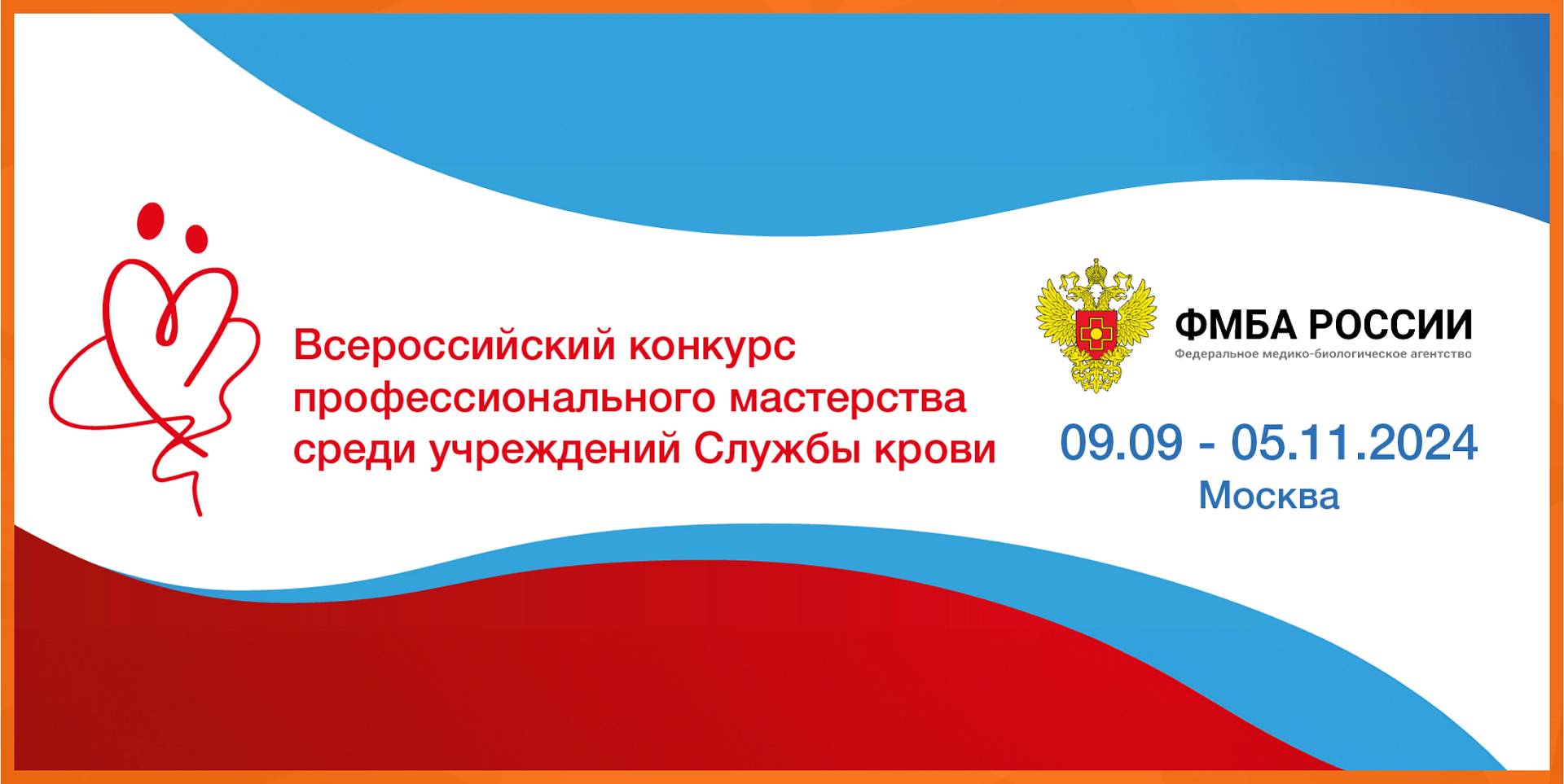 Всероссийский конкурс профессионального мастерства среди учреждений Службы крови

ФМБА РОССИИ
Федеральное медико-биологическое агентство

09.09 - 05.11.2024
Москва